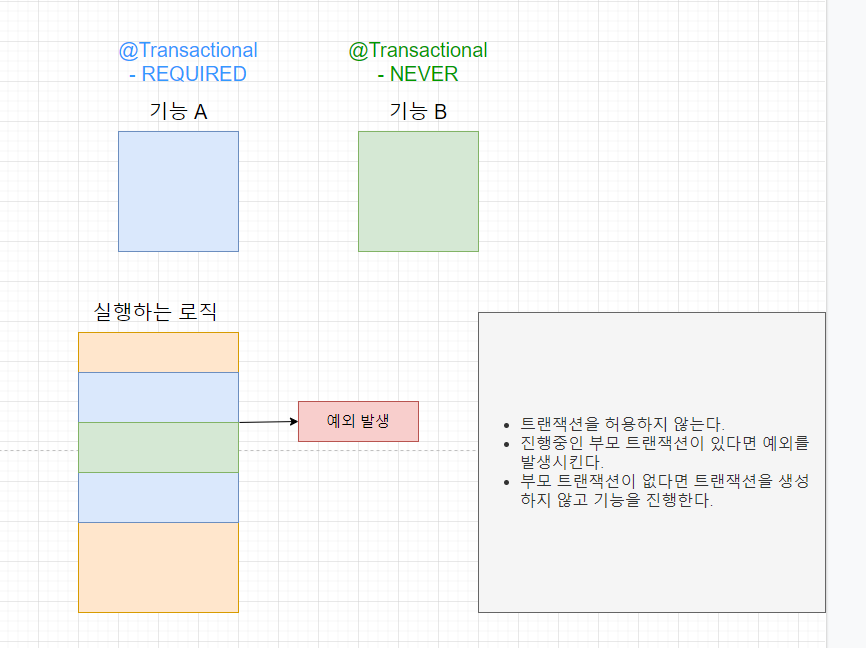 @Transactional
- REQUIRED

기능 A

@Transactional
- NEVER

기능 B

실행하는 로직

예외 발생

- 트랜잭션을 허용하지 않는다.
- 진행중인 부모 트랜잭션이 있다면 예외를 발생시킨다.
- 부모 트랜잭션이 없다면 트랜잭션을 생성하지 않고 기능을 진행한다.